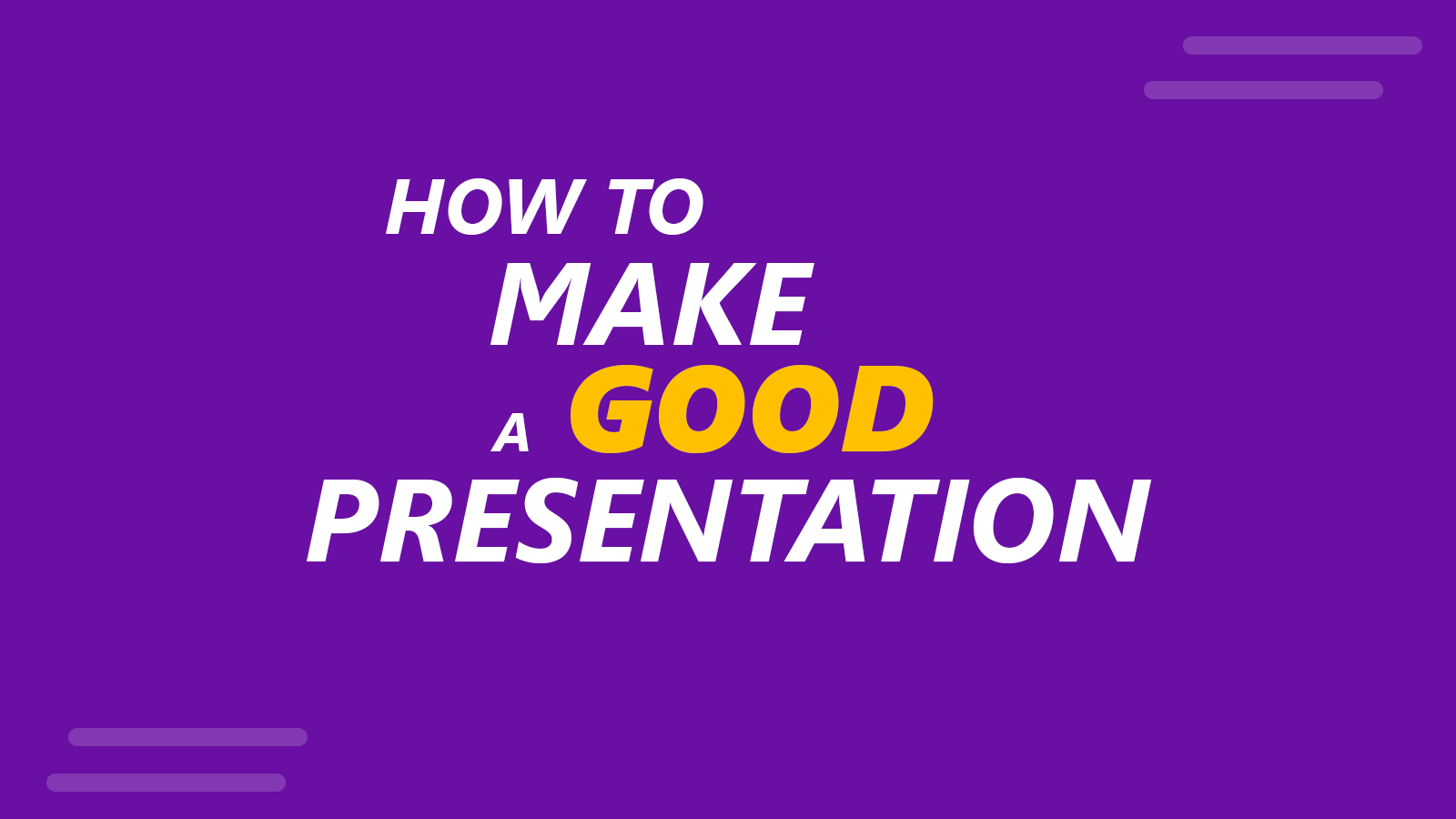 HOW TO
MAKE
A GOOD
PRESENTATION